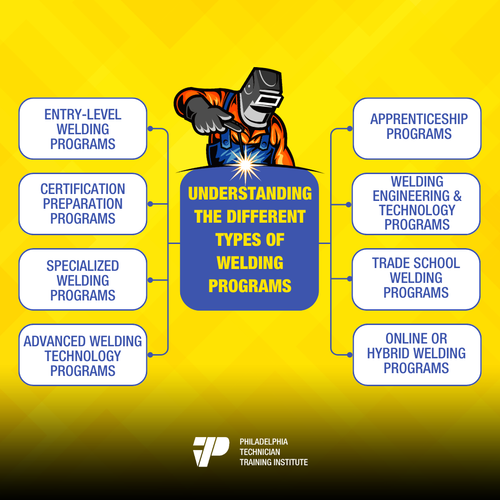 UNDERSTANDING THE DIFFERENT TYPES OF WELDING PROGRAMS

ENTRY-LEVEL WELDING PROGRAMS

CERTIFICATION PREPARATION PROGRAMS

SPECIALIZED WELDING PROGRAMS

ADVANCED WELDING TECHNOLOGY PROGRAMS

APPRENTICESHIP PROGRAMS

WELDING ENGINEERING & TECHNOLOGY PROGRAMS

TRADE SCHOOL WELDING PROGRAMS

ONLINE OR HYBRID WELDING PROGRAMS

PHILADELPHIA TECHNICIAN TRAINING INSTITUTE